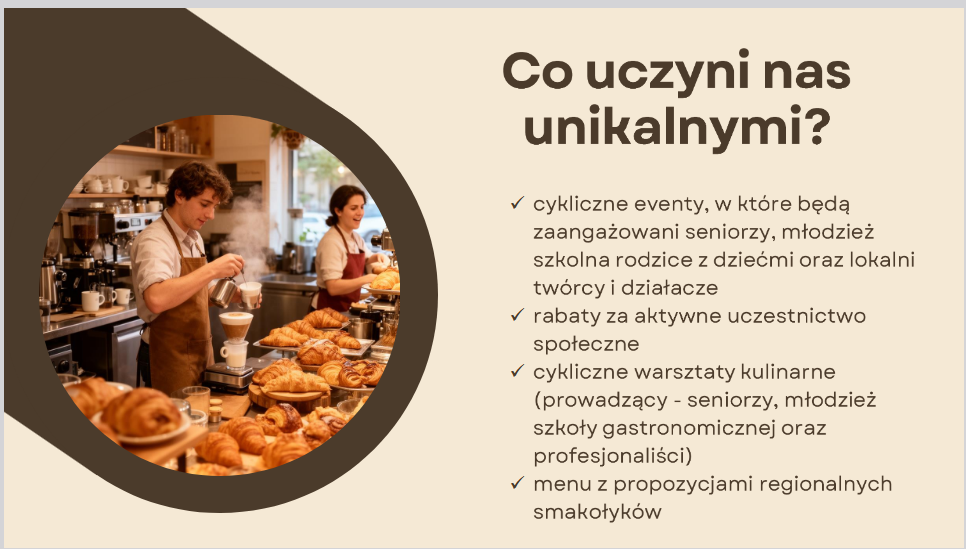 Co uczyni nas unikalnymi?

✓ cykliczne eventy, w które będą zaangażowani seniorzy, młodzież szkolna rodzice z dziećmi oraz lokalni twórcy i działacze
✓ rabaty za aktywne uczestnictwo społeczne
✓ cykliczne warsztaty kulinarne (prowadzący - seniorzy, młodzież szkoły gastronomicznej oraz profesjonaliści)
✓ menu z propozycjami regionalnych smakołyków